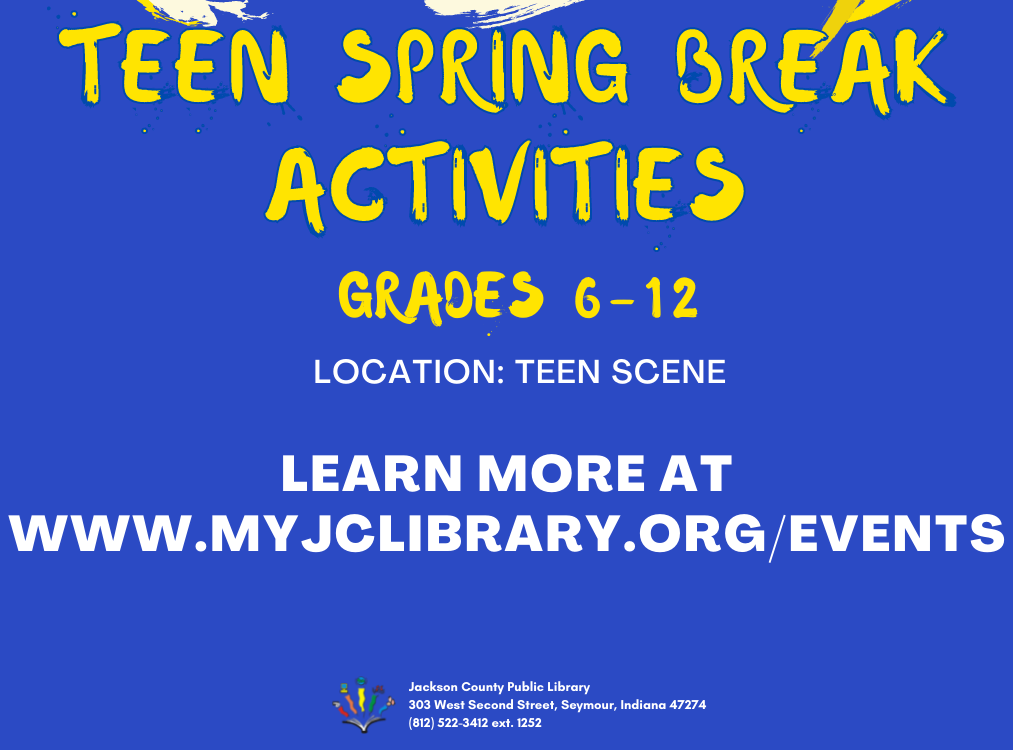 TEEN SPRING BREAK ACTIVITIES

GRADES 6-12

LOCATION: TEEN SCENE

LEARN MORE AT WWW.MYJCLIBRARY.ORG/EVENTS

Jackson County Public Library
303 West Second Street, Seymour, Indiana 47274
(812) 522-3412 ext. 1252